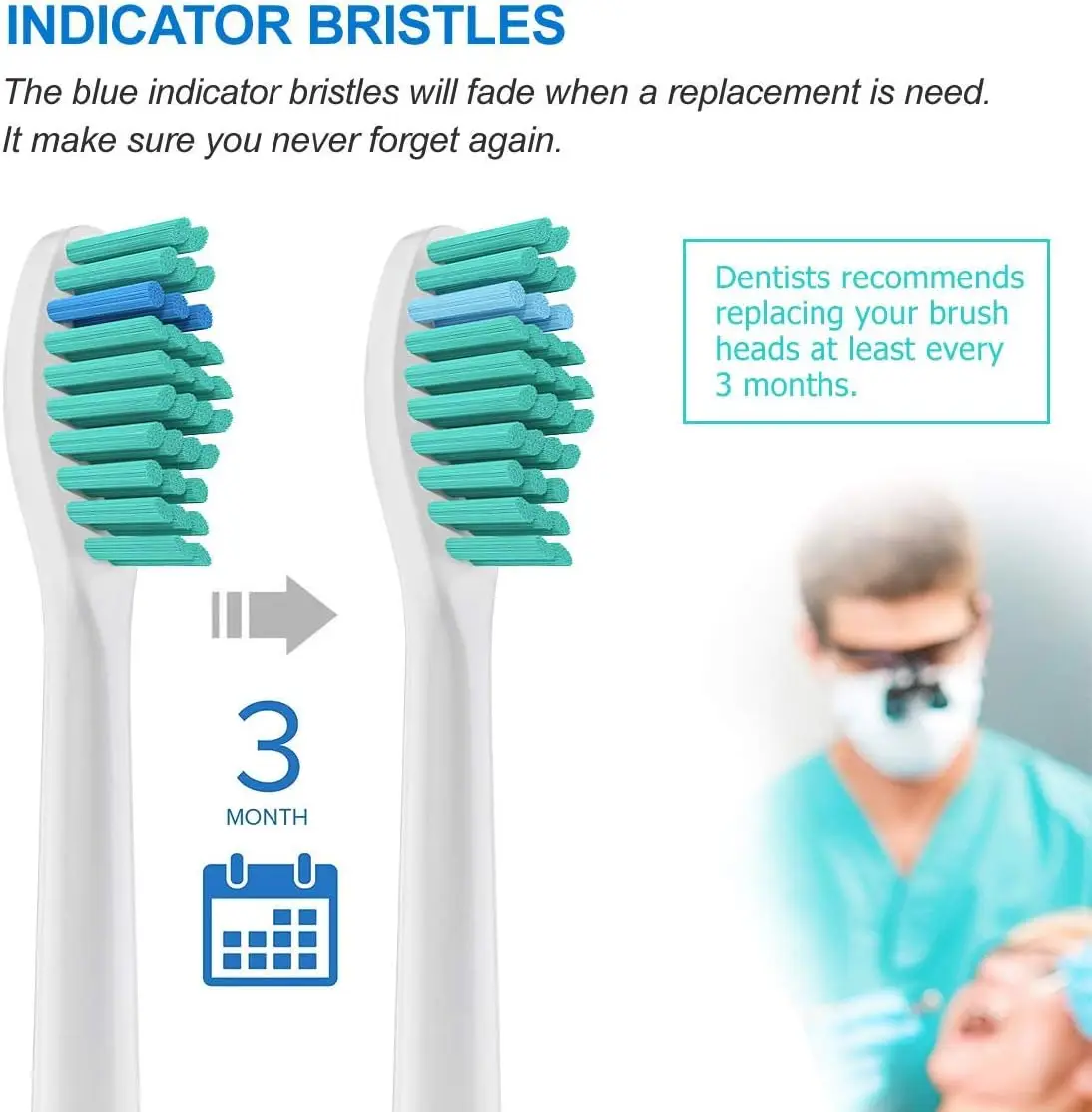 INDICATOR BRISTLES

The blue indicator bristles will fade when a replacement is need. It make sure you never forget again.

Dentists recommends replacing your brush heads at least every 3 months.

3
MONTH